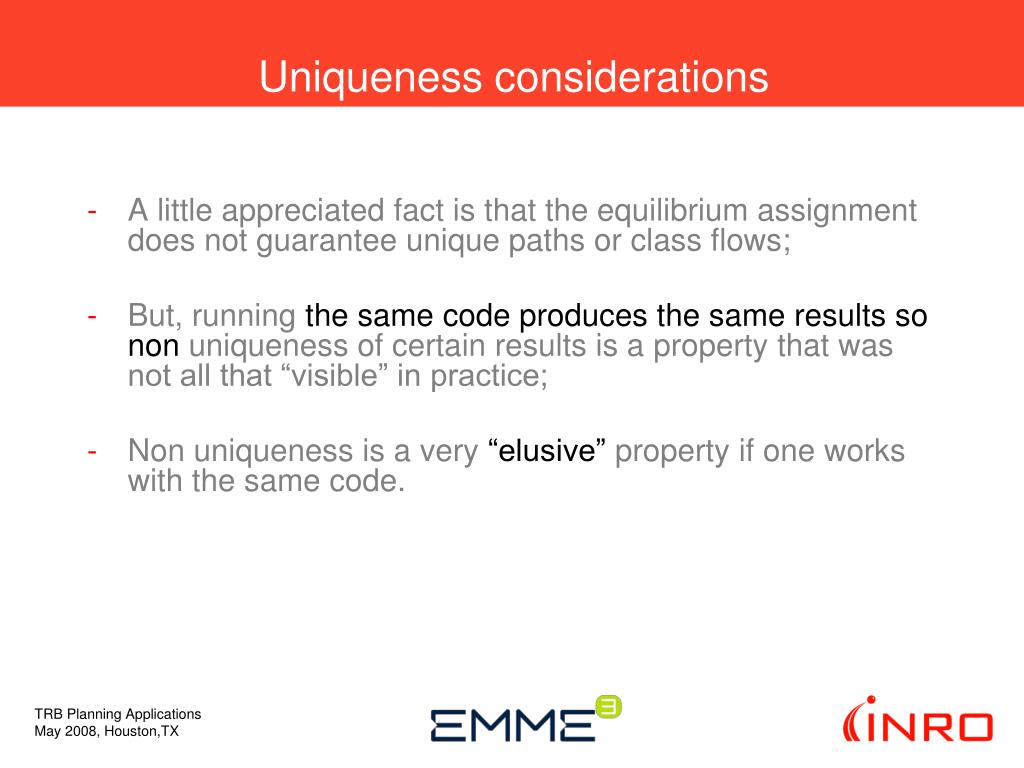 Uniqueness considerations

- A little appreciated fact is that the equilibrium assignment does not guarantee unique paths or class flows;

- But, running the same code produces the same results so non uniqueness of certain results is a property that was not all that “visible” in practice;

- Non uniqueness is a very “elusive” property if one works with the same code.

TRB Planning Applications
May 2008, Houston,TX

EMME 3

INRO